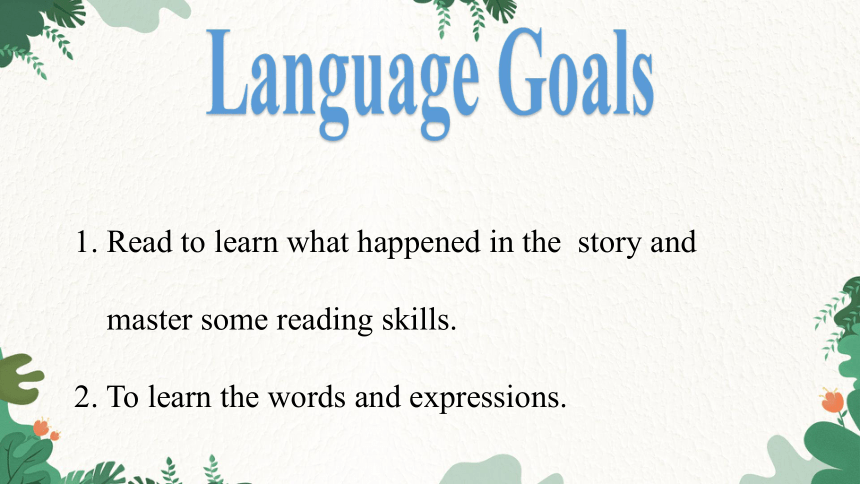 Language Goals

1. Read to learn what happened in the story and master some reading skills.

2. To learn the words and expressions.